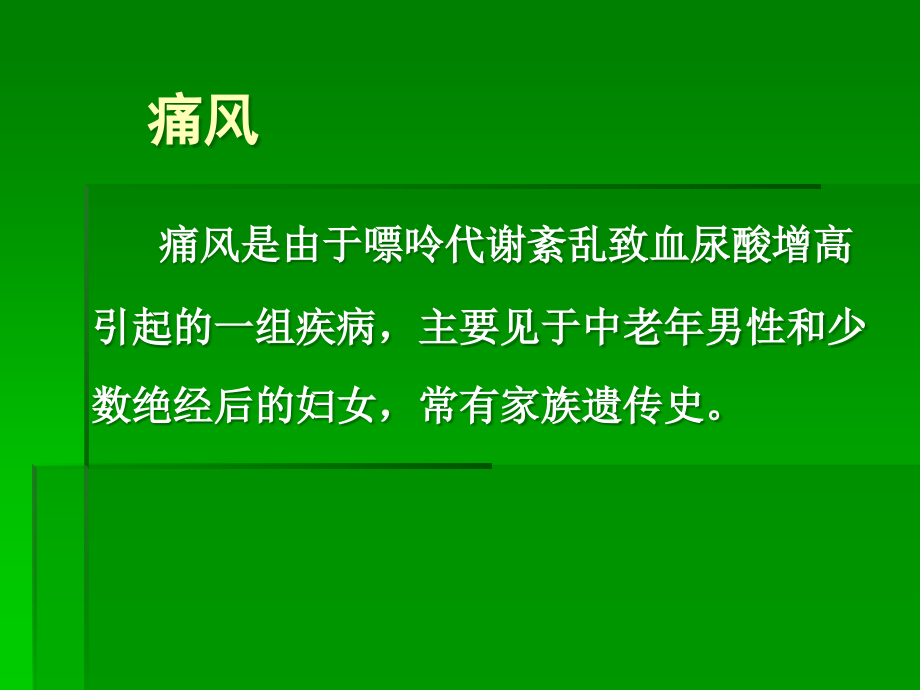 痛风

痛风是由于嘌呤代谢紊乱致血尿酸增高引起的一组疾病，主要见于中老年男性和少数绝经后的妇女，常有家族遗传史。